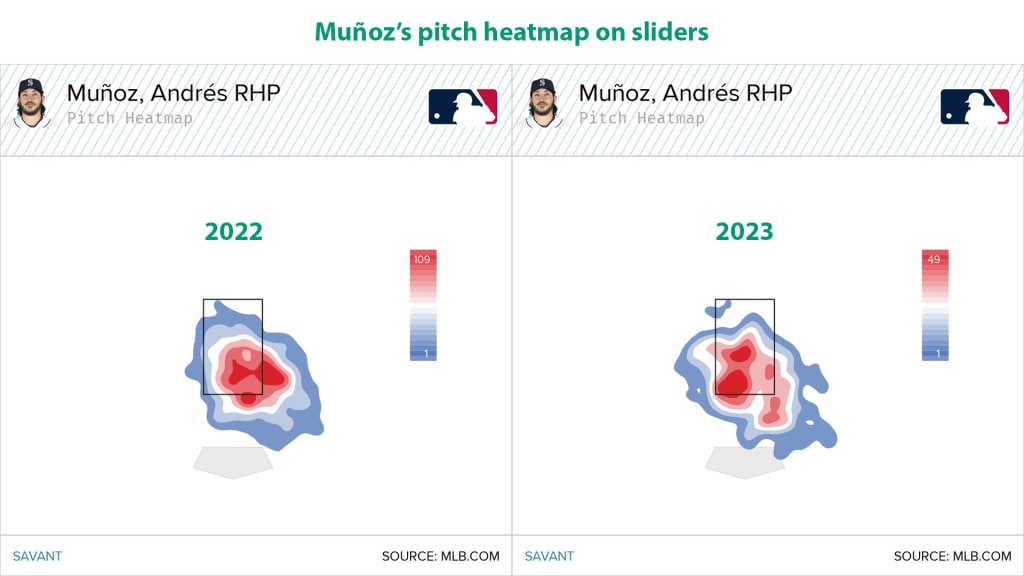 Muñoz's pitch heatmap on sliders

Muñoz, Andrés RHP
Pitch Heatmap

2022

109

1

SAVANT

SOURCE: MLB.COM

Muñoz, Andrés RHP
Pitch Heatmap

2023

49

1

SAVANT

SOURCE: MLB.COM